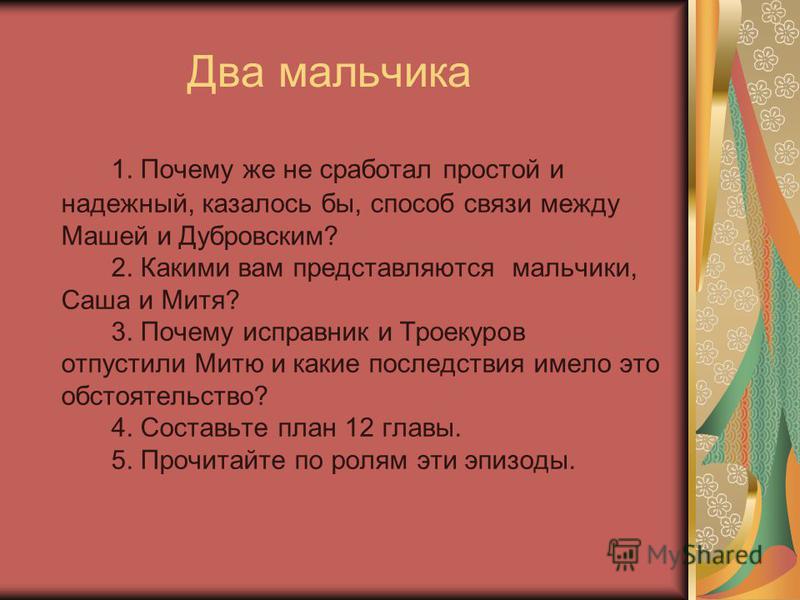 Два мальчика

1. Почему же не сработал простой и надежный, казалось бы, способ связи между Машей и Дубровским?

2. Какими вам представляются мальчики, Саша и Митя?

3. Почему исправник и Троекуров отпустили Митю и какие последствия имело это обстоятельство?

4. Составьте план 12 главы.

5. Прочитайте по ролям эти эпизоды.

MyShared